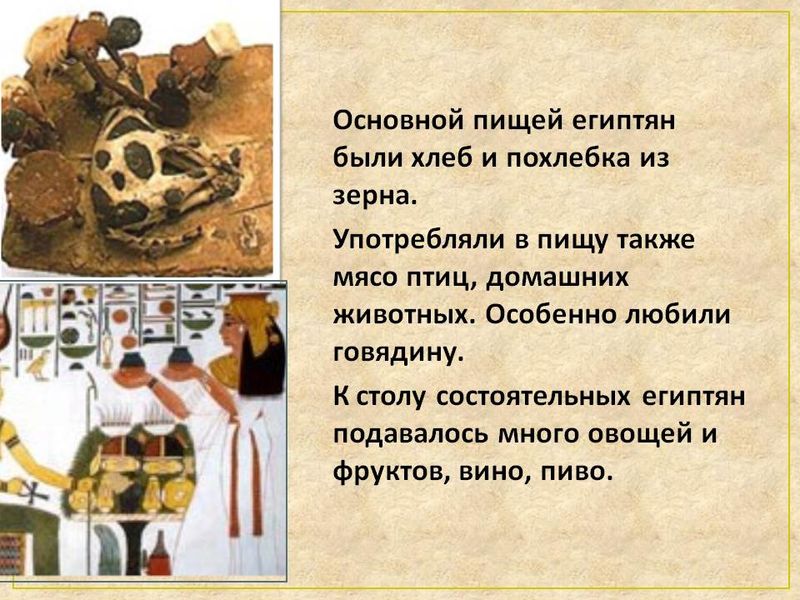 Основной пищей египтян были хлеб и похлебка из зерна.

Употребляли в пищу также мясо птиц, домашних животных. Особенно любили говядину.

К столу состоятельных египтян подавалось много овощей и фруктов, вино, пиво.